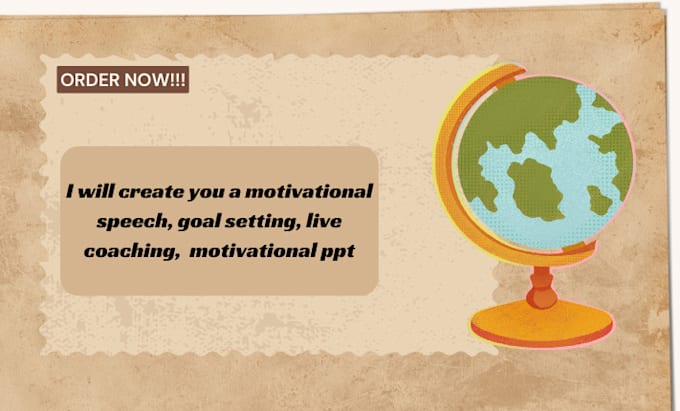 ORDER NOW!!!

I will create you a motivational speech, goal setting, live coaching, motivational ppt